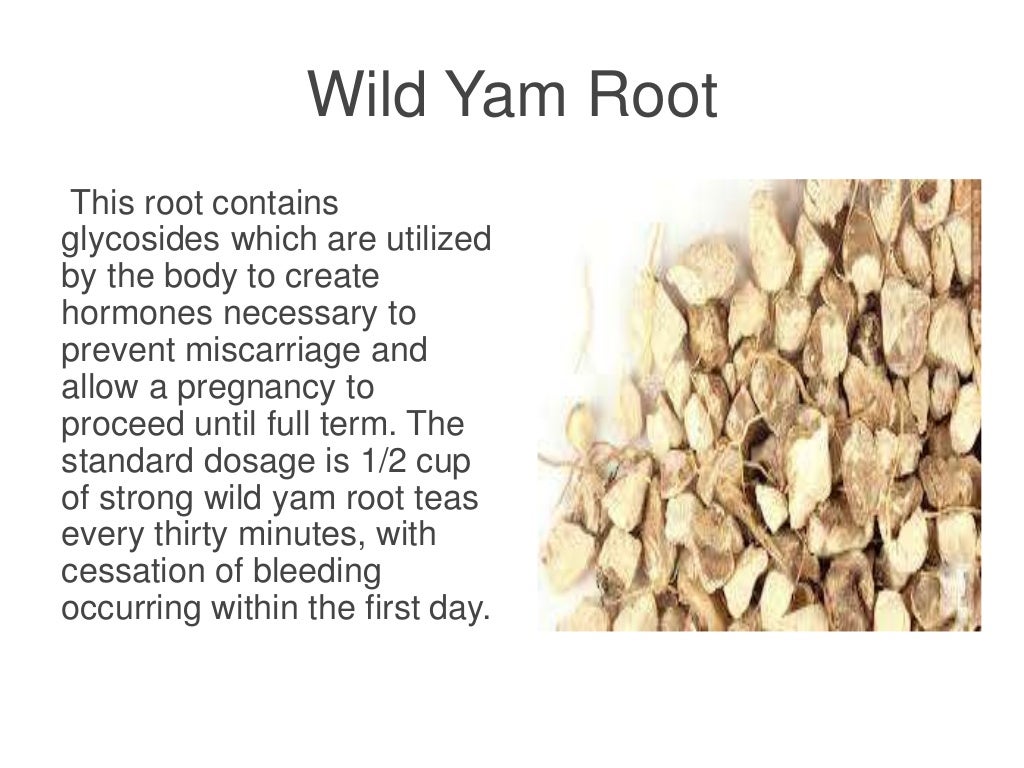 Wild Yam Root

This root contains glycosides which are utilized by the body to create hormones necessary to prevent miscarriage and allow a pregnancy to proceed until full term. The standard dosage is 1/2 cup of strong wild yam root teas every thirty minutes, with cessation of bleeding occurring within the first day.